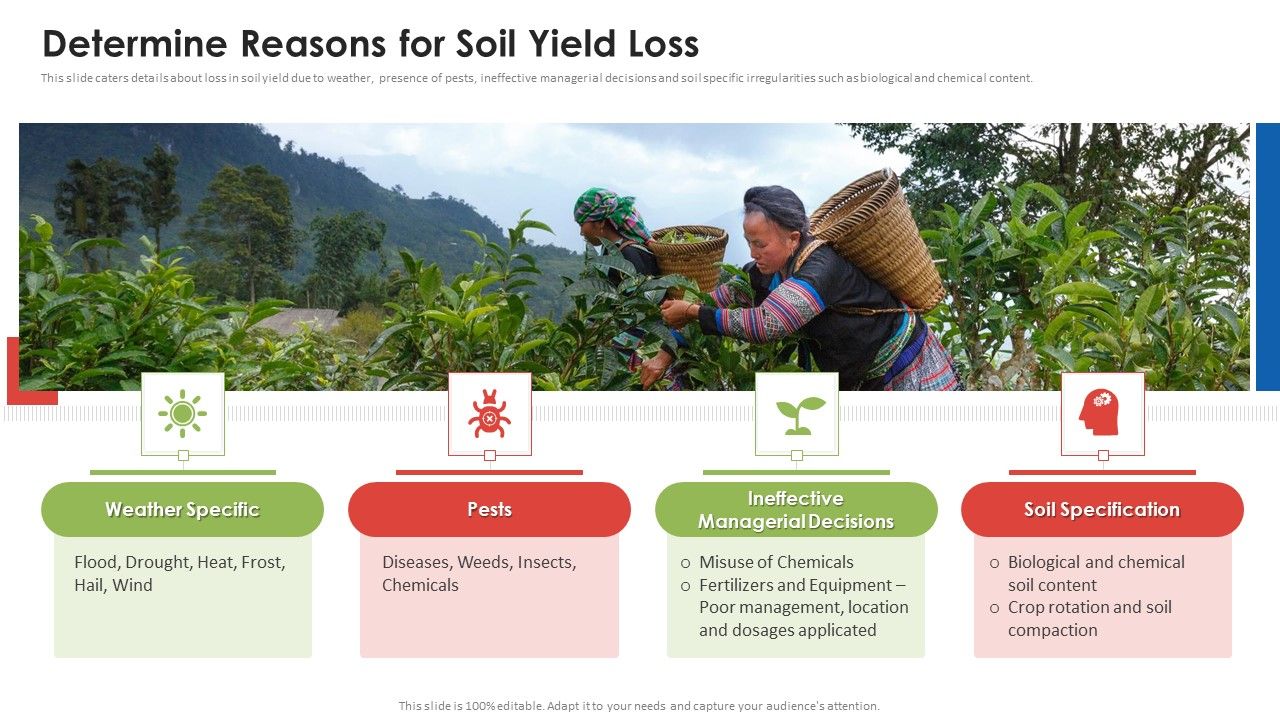 Determine Reasons for Soil Yield Loss

This slide caters details about loss in soil yield due to weather, presence of pests, ineffective managerial decisions and soil specific irregularities such as biological and chemical content.

Weather Specific

Flood, Drought, Heat, Frost, Hail, Wind

Pests

Diseases, Weeds, Insects, Chemicals

Ineffective Managerial Decisions

o Misuse of Chemicals
o Fertilizers and Equipment – Poor management, location and dosages applicated

Soil Specification

o Biological and chemical soil content
o Crop rotation and soil compaction

This slide is 100% editable. Adapt it to your needs and capture your audience's attention.